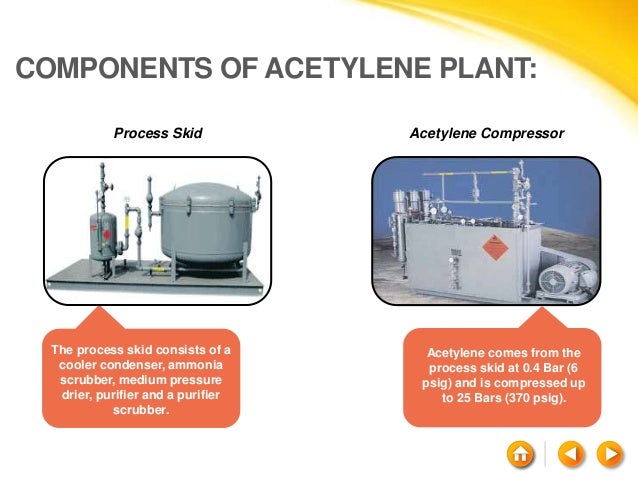 COMPONENTS OF ACETYLENE PLANT:

Process Skid

The process skid consists of a cooler condenser, ammonia scrubber, medium pressure drier, purifier and a purifier scrubber.

Acetylene Compressor

Acetylene comes from the process skid at 0.4 Bar (6 psig) and is compressed up to 25 Bars (370 psig).